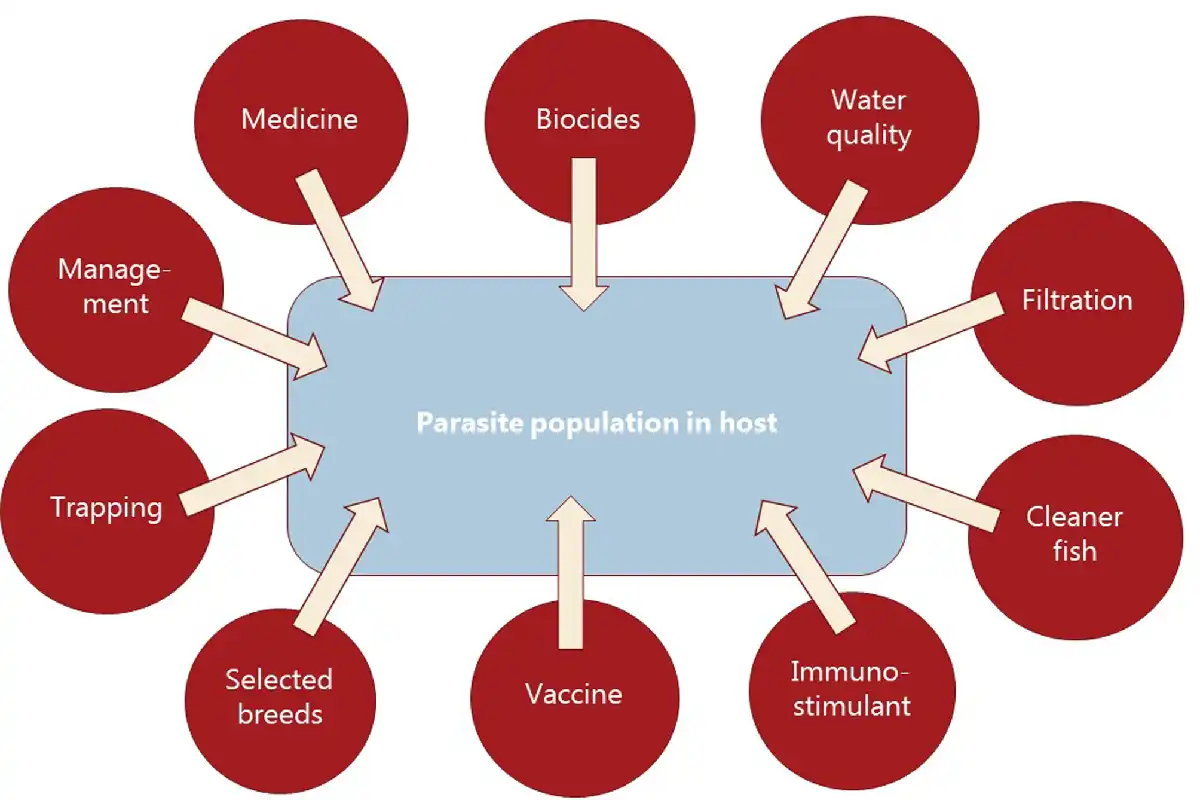 Medicine

Biocides

Water quality

Management

Filtration

Parasite population in host

Trapping

Cleaner fish

Selected breeds

Vaccine

Immunostimulant